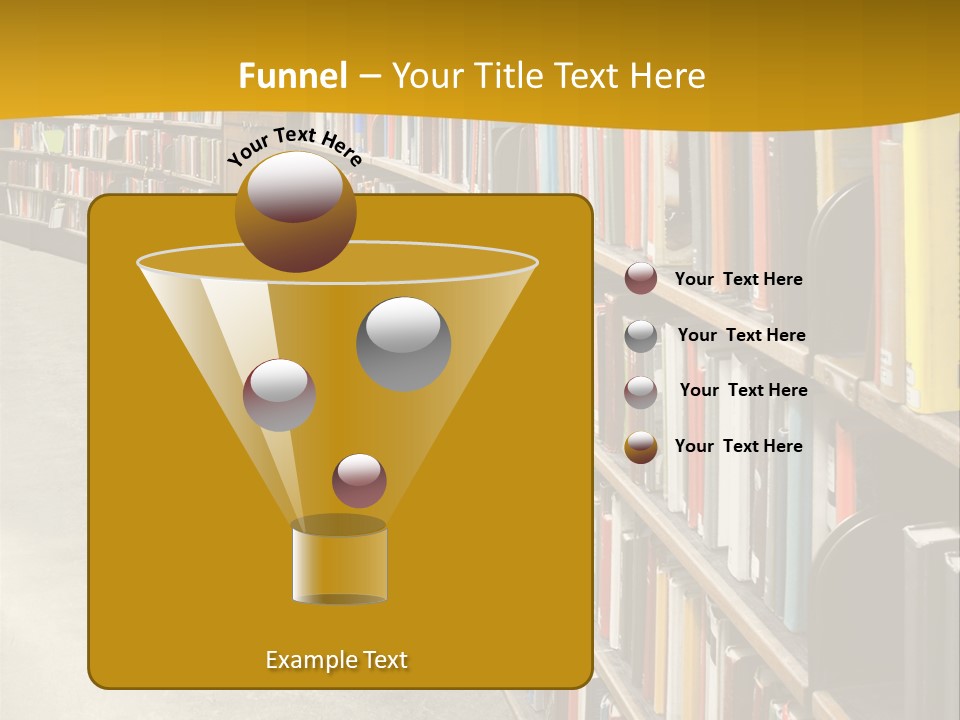 Funnel – Your Title Text Here

Your Text Here

Your Text Here

Your Text Here

Your Text Here

Your Text Here

Example Text